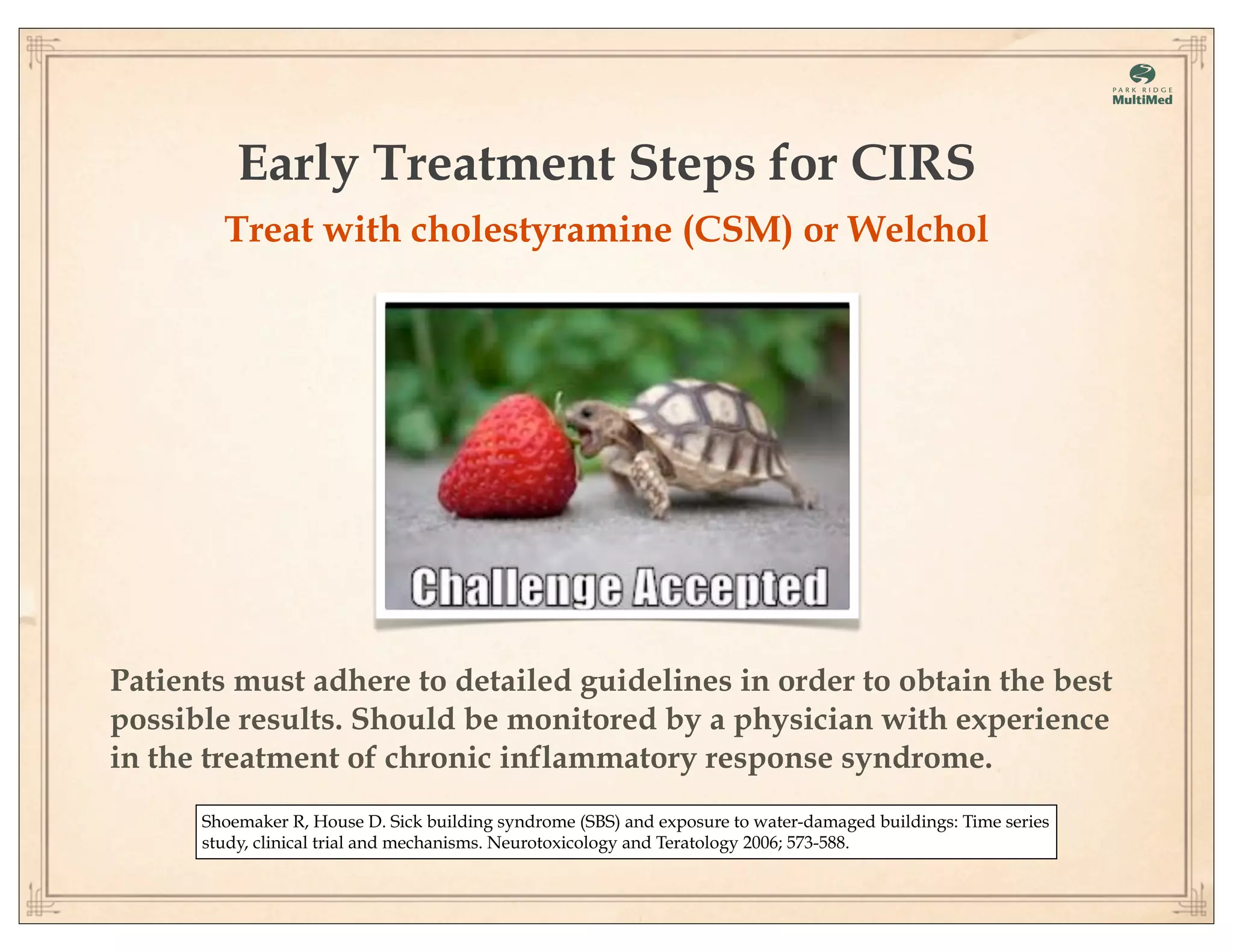 PARK RIDGE
MultiMed

Early Treatment Steps for CIRS

Treat with cholestyramine (CSM) or Welchol

Challenge Accepted

Patients must adhere to detailed guidelines in order to obtain the best possible results. Should be monitored by a physician with experience in the treatment of chronic inflammatory response syndrome.

Shoemaker R, House D. Sick building syndrome (SBS) and exposure to water-damaged buildings: Time series study, clinical trial and mechanisms. Neurotoxicology and Teratology 2006; 573-588.